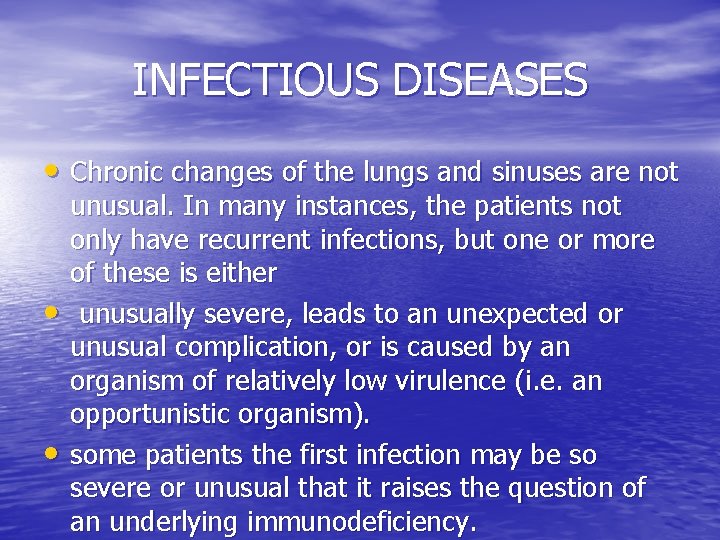 INFECTIOUS DISEASES

• Chronic changes of the lungs and sinuses are not unusual. In many instances, the patients not only have recurrent infections, but one or more of these is either

• unusually severe, leads to an unexpected or unusual complication, or is caused by an organism of relatively low virulence (i.e. an opportunistic organism).

• some patients the first infection may be so severe or unusual that it raises the question of an underlying immunodeficiency.